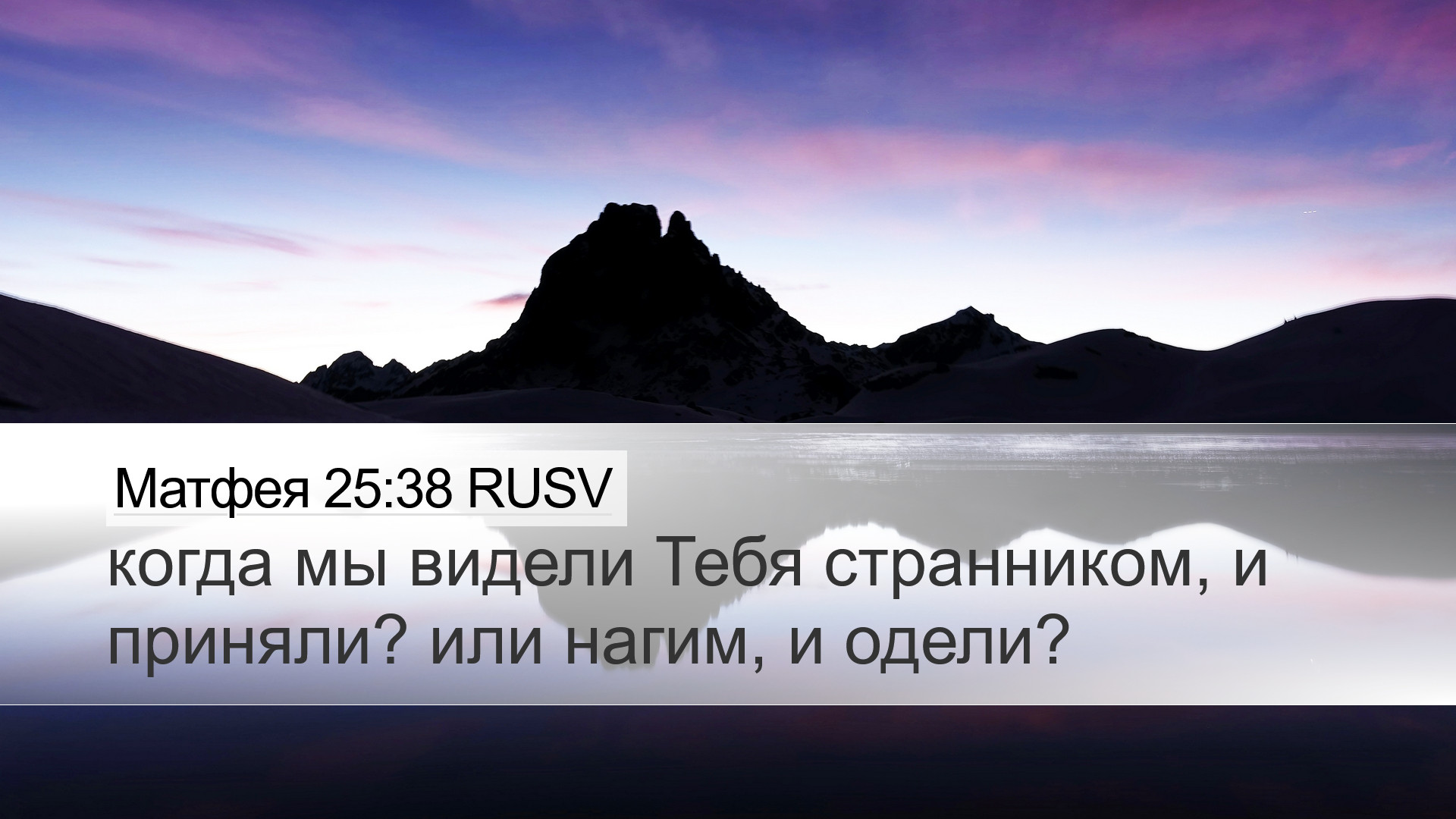 Матфея 25:38 RUSV

когда мы видели Тебя странником, и приняли? или нагим, и одели?